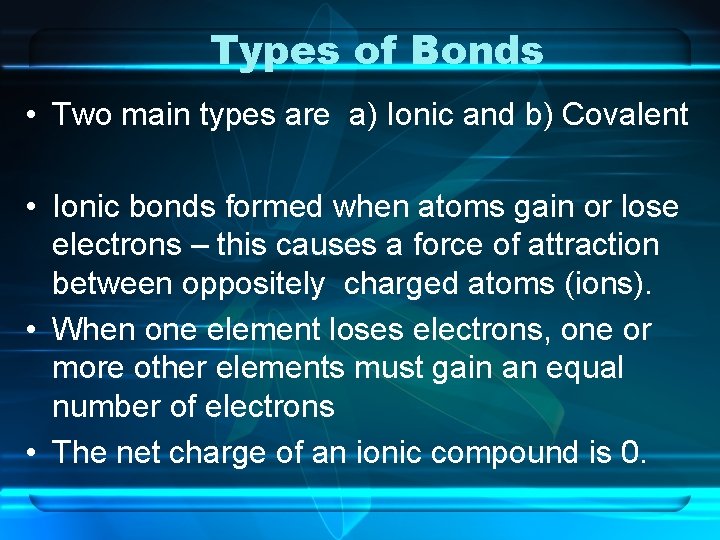 Types of Bonds

• Two main types are a) Ionic and b) Covalent

• Ionic bonds formed when atoms gain or lose electrons – this causes a force of attraction between oppositely charged atoms (ions).

• When one element loses electrons, one or more other elements must gain an equal number of electrons

• The net charge of an ionic compound is 0.